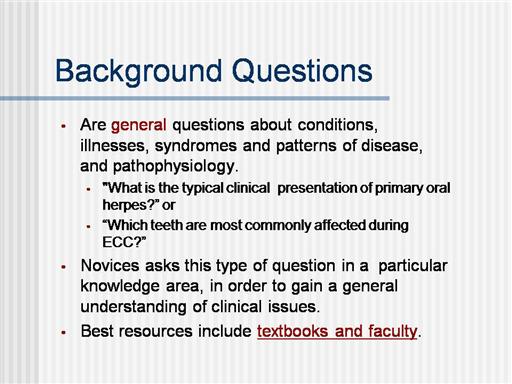 Background Questions

- Are general questions about conditions, illnesses, syndromes and patterns of disease, and pathophysiology.
  - "What is the typical clinical presentation of primary oral herpes?" or
  - "Which teeth are most commonly affected during ECC?"
- Novices asks this type of question in a particular knowledge area, in order to gain a general understanding of clinical issues.
- Best resources include textbooks and faculty.